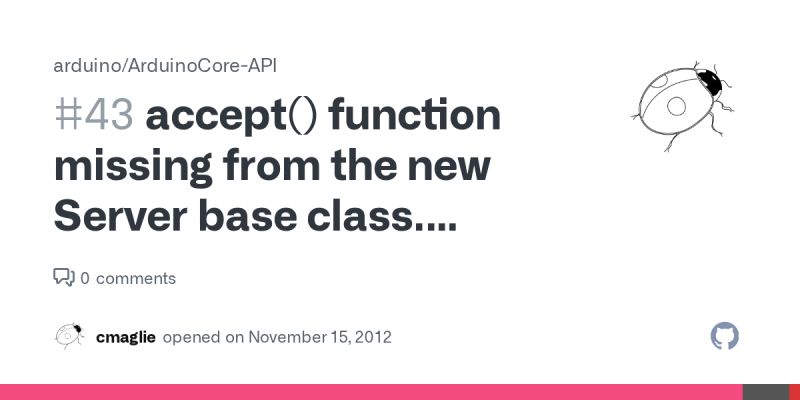 arduino/ArduinoCore-API

#43 accept() function missing from the new Server base class....

0 comments

cmaglie opened on November 15, 2012